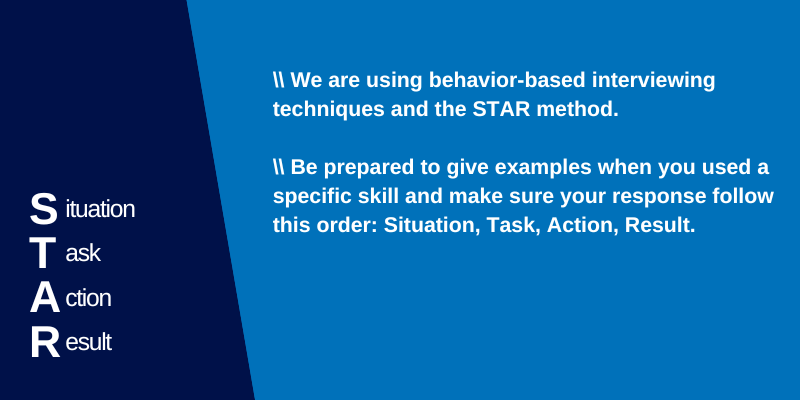 Situation
Task
Action
Result

\\ We are using behavior-based interviewing techniques and the STAR method.

\\ Be prepared to give examples when you used a specific skill and make sure your response follow this order: Situation, Task, Action, Result.